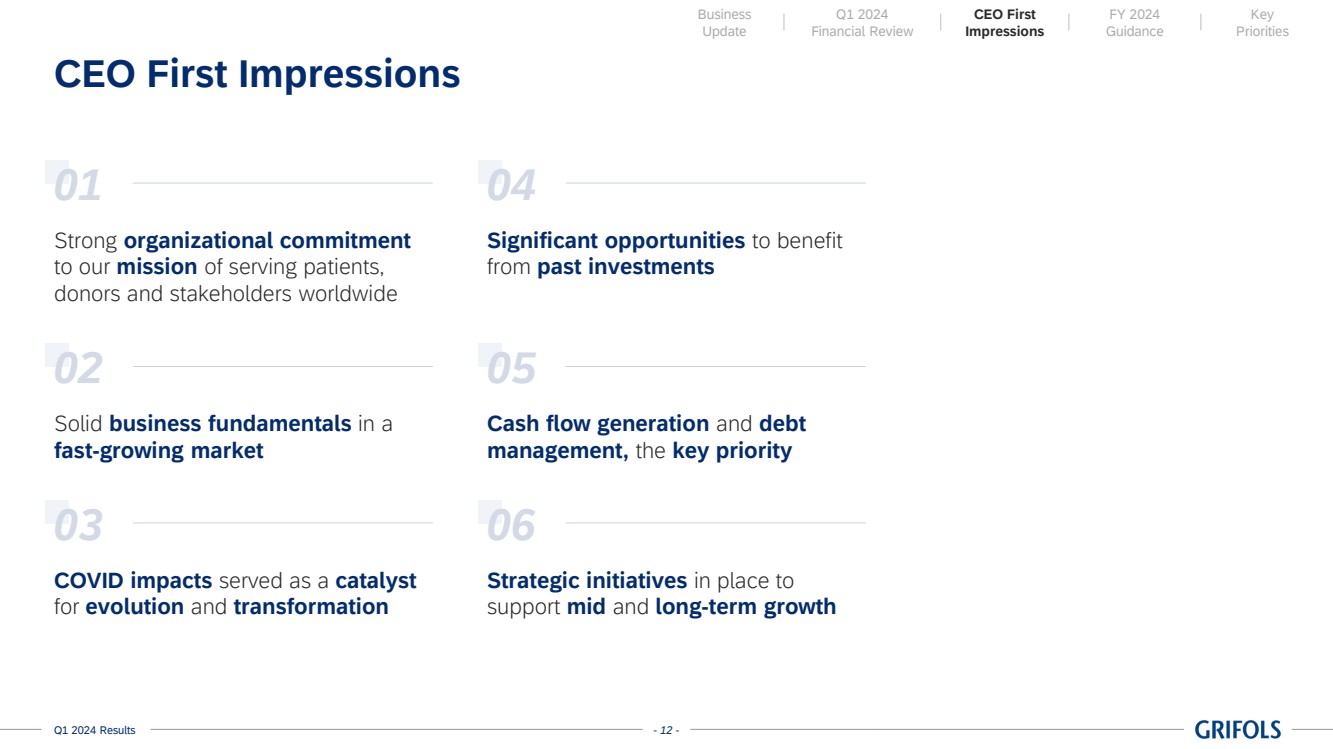 Business Update | Q1 2024 Financial Review | CEO First Impressions | FY 2024 Guidance | Key Priorities

CEO First Impressions

01

Strong organizational commitment to our mission of serving patients, donors and stakeholders worldwide

02

Solid business fundamentals in a fast-growing market

03

COVID impacts served as a catalyst for evolution and transformation

04

Significant opportunities to benefit from past investments

05

Cash flow generation and debt management, the key priority

06

Strategic initiatives in place to support mid and long-term growth

Q1 2024 Results

- 12 -

GRIFOLS